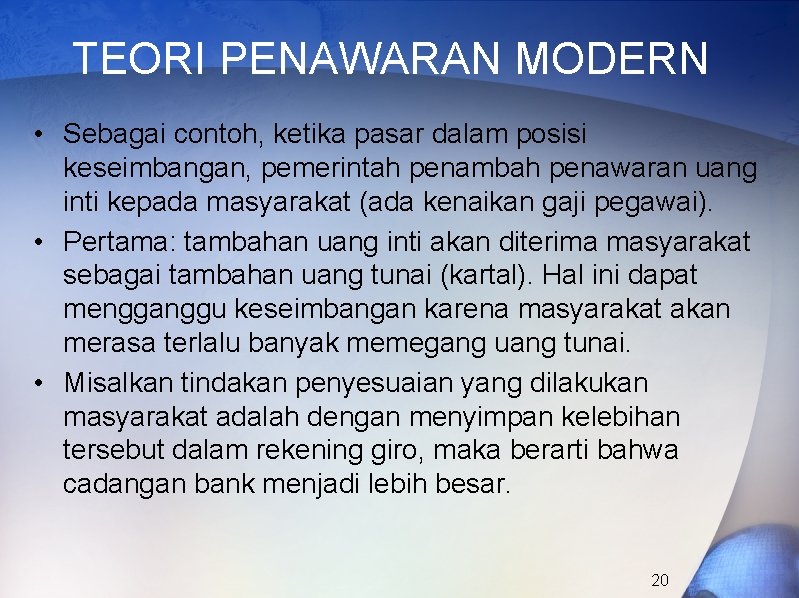 TEORI PENAWARAN MODERN

• Sebagai contoh, ketika pasar dalam posisi keseimbangan, pemerintah penambah penawaran uang inti kepada masyarakat (ada kenaikan gaji pegawai).

• Pertama: tambahan uang inti akan diterima masyarakat sebagai tambahan uang tunai (kartal). Hal ini dapat mengganggu keseimbangan karena masyarakat akan merasa terlalu banyak memegang uang tunai.

• Misalkan tindakan penyesuaian yang dilakukan masyarakat adalah dengan menyimpan kelebihan tersebut dalam rekening giro, maka berarti bahwa cadangan bank menjadi lebih besar.

20